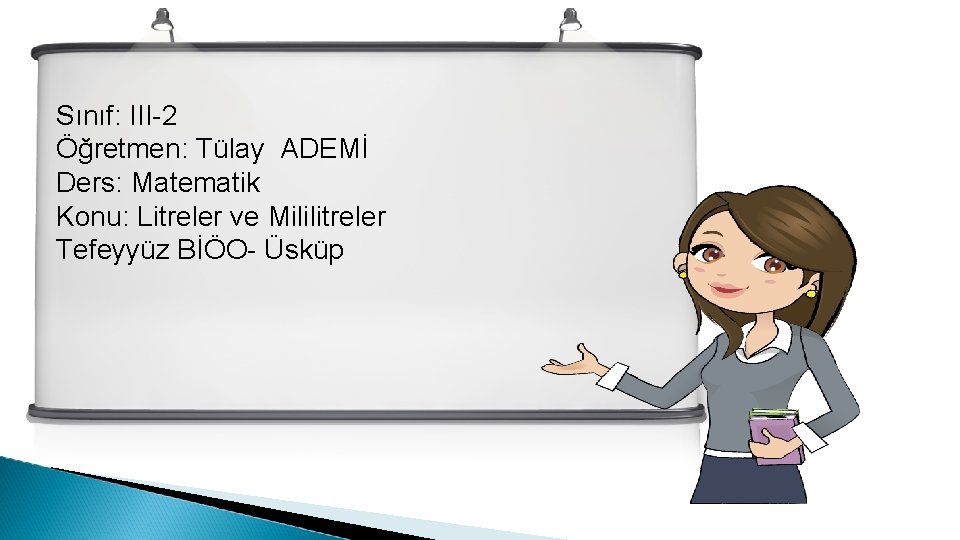 Sınıf: III-2
Öğretmen: Tülay ADEMİ
Ders: Matematik
Konu: Litreler ve Mililitreler
Tefeyyüz BİÖO- Üsküp